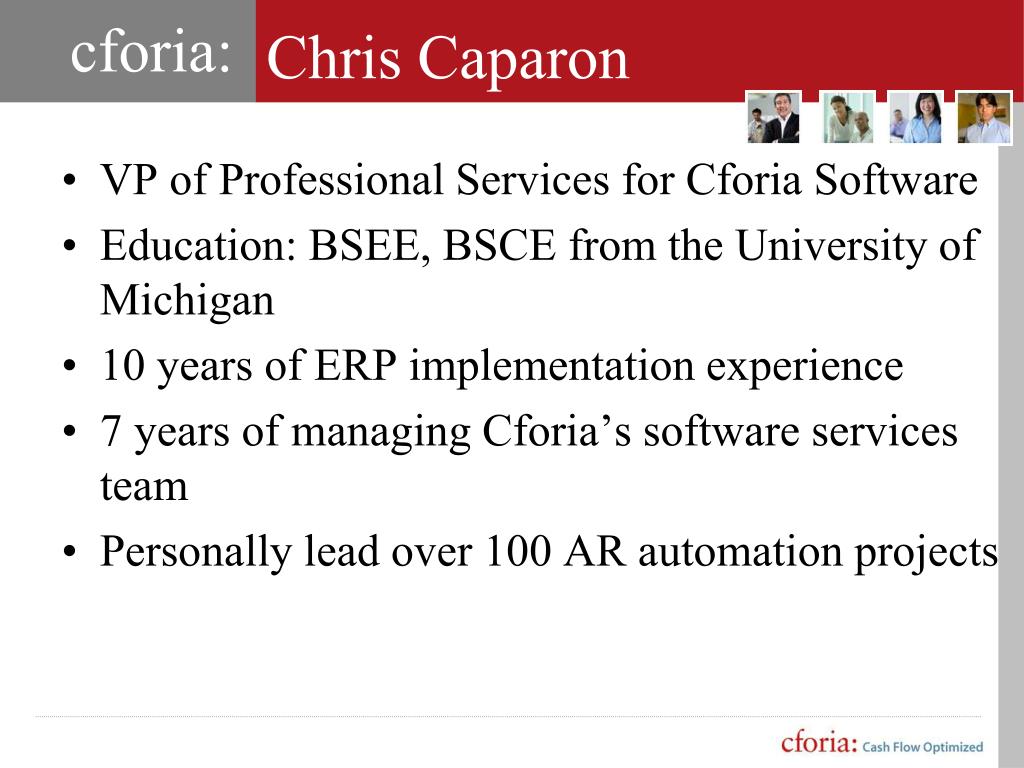 cforia: Chris Caparon

• VP of Professional Services for Cforia Software
• Education: BSEE, BSCE from the University of Michigan
• 10 years of ERP implementation experience
• 7 years of managing Cforia’s software services team
• Personally lead over 100 AR automation projects

cforia: Cash Flow Optimized